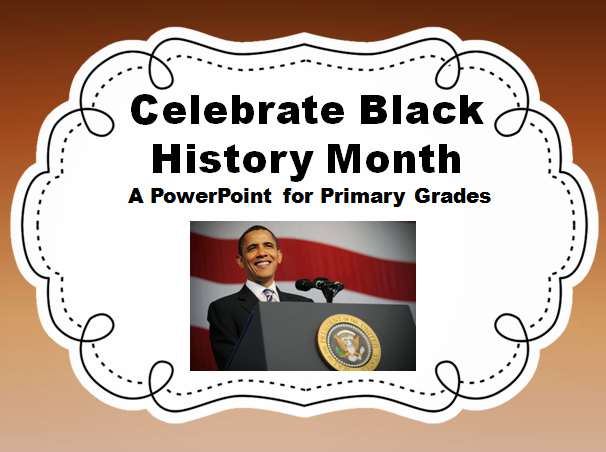 Celebrate Black History Month

A PowerPoint for Primary Grades

PRESIDENT OF THE UNITED STATES